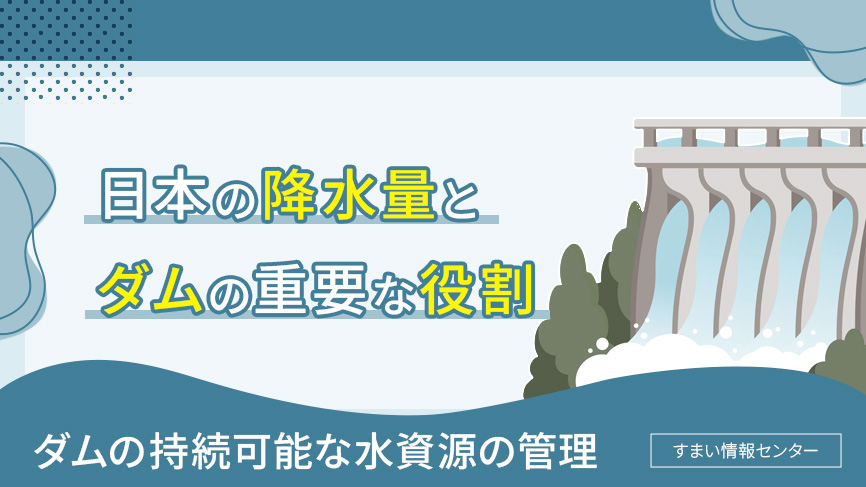 日本の降水量と
ダムの重要な役割

ダムの持続可能な水資源の管理

すまい情報センター